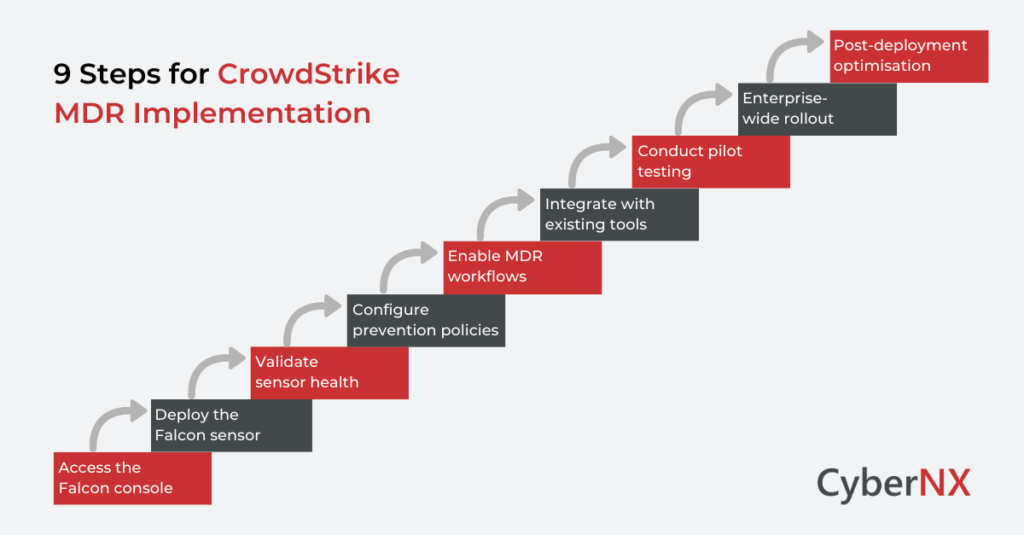 9 Steps for CrowdStrike MDR Implementation

Access the Falcon console

Deploy the Falcon sensor

Validate sensor health

Configure prevention policies

Enable MDR workflows

Integrate with existing tools

Conduct pilot testing

Enterprise-wide rollout

Post-deployment optimisation

CyberNX